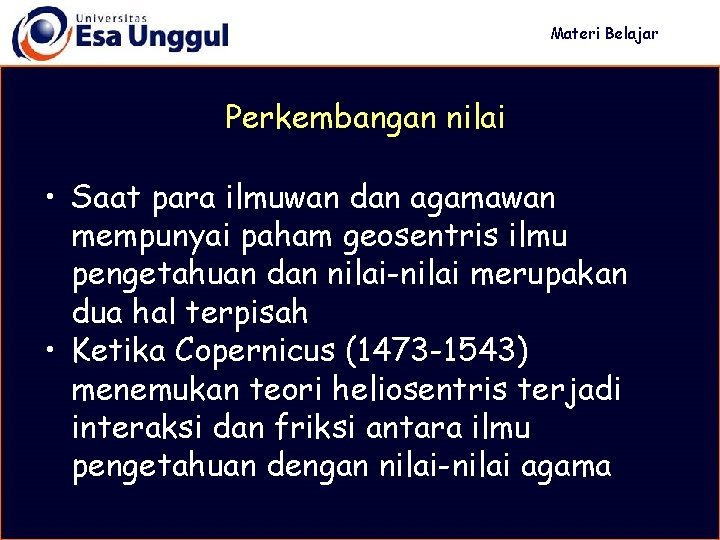 Universitas
Esa Unggul

Materi Belajar

Perkembangan nilai

• Saat para ilmuwan dan agamawan mempunyai paham geosentris ilmu pengetahuan dan nilai-nilai merupakan dua hal terpisah
• Ketika Copernicus (1473-1543) menemukan teori heliosentris terjadi interaksi dan friksi antara ilmu pengetahuan dengan nilai-nilai agama